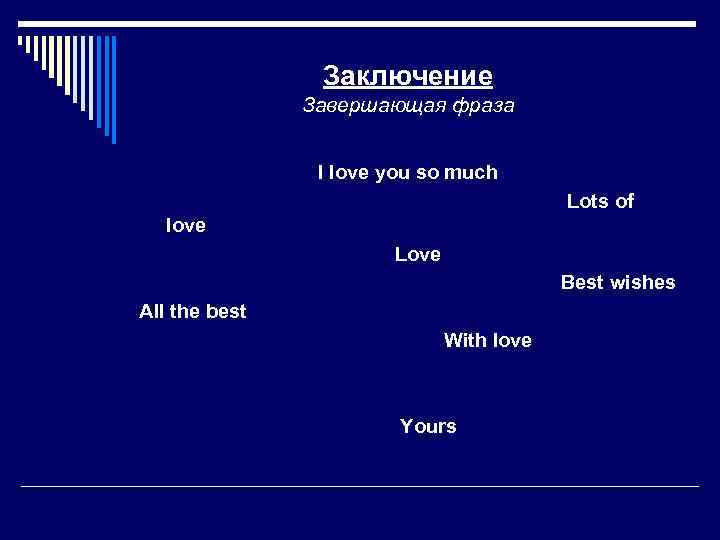 Заключение
Завершающая фраза

I love you so much

Lots of

love

Love

Best wishes

All the best

With love

Yours